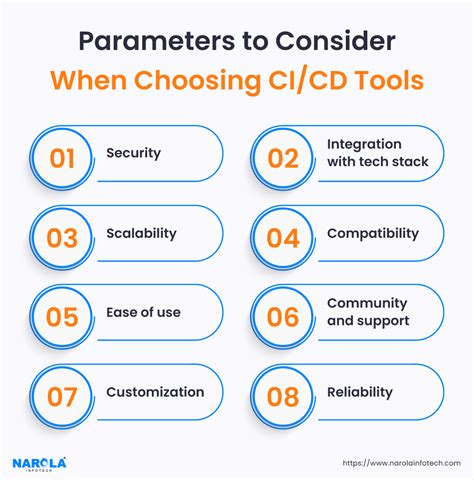 Parameters to Consider
When Choosing CI/CD Tools

01 Security

02 Integration with tech stack

03 Scalability

04 Compatibility

05 Ease of use

06 Community and support

07 Customization

08 Reliability

NAROLA
INFOTECH

https://www.narolainfotech.com